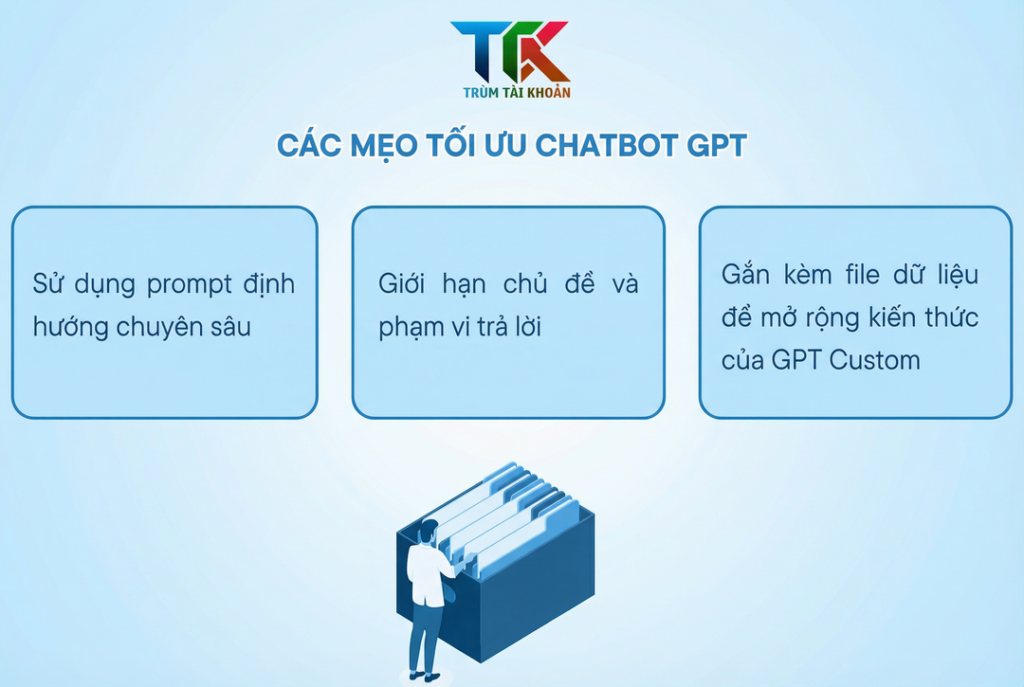 TTK
TRÙM TÀI KHOẢN

CÁC MẸO TỐI ƯU CHATBOT GPT

Sử dụng prompt định hướng chuyên sâu

Giới hạn chủ đề và phạm vi trả lời

Gắn kèm file dữ liệu để mở rộng kiến thức của GPT Custom